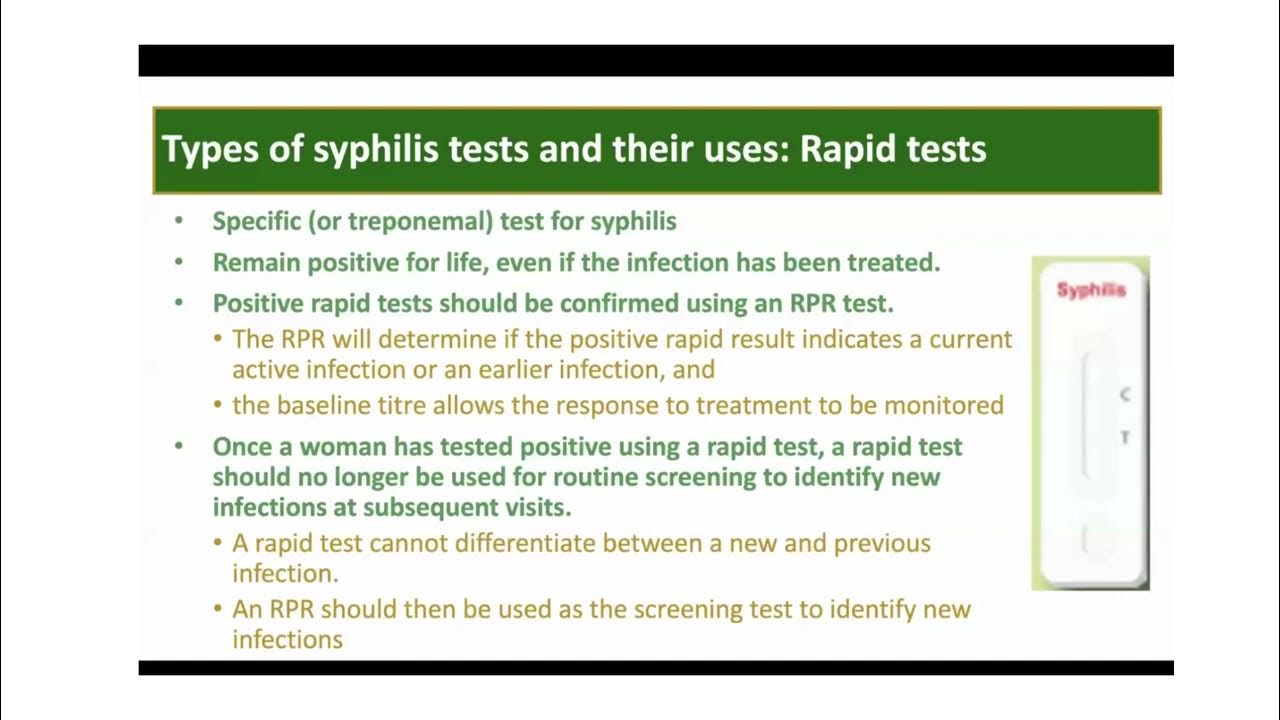 Types of syphilis tests and their uses: Rapid tests

• Specific (or treponemal) test for syphilis
• Remain positive for life, even if the infection has been treated.
• Positive rapid tests should be confirmed using an RPR test.
  • The RPR will determine if the positive rapid result indicates a current active infection or an earlier infection, and
  • the baseline titre allows the response to treatment to be monitored
• Once a woman has tested positive using a rapid test, a rapid test should no longer be used for routine screening to identify new infections at subsequent visits.
  • A rapid test cannot differentiate between a new and previous infection.
  • An RPR should then be used as the screening test to identify new infections

Syphilis

C

T